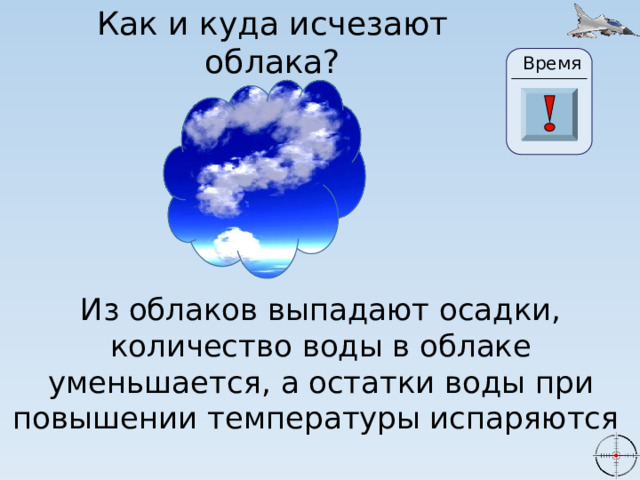 Как и куда исчезают облака?

Время

!

Из облаков выпадают осадки, количество воды в облаке уменьшается, а остатки воды при повышении температуры испаряются